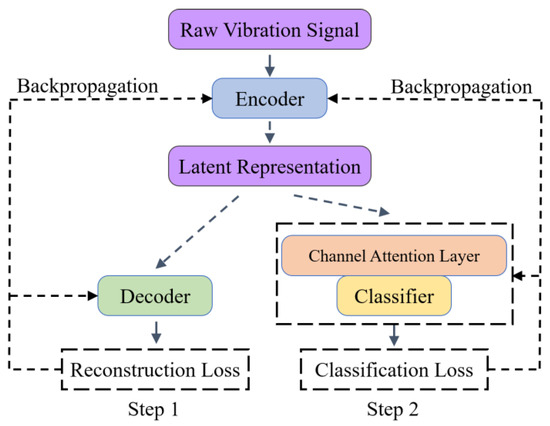 Raw Vibration Signal

Backpropagation

Encoder

Backpropagation

Latent Representation

Channel Attention Layer

Classifier

Decoder

Reconstruction Loss

Classification Loss

Step 1

Step 2